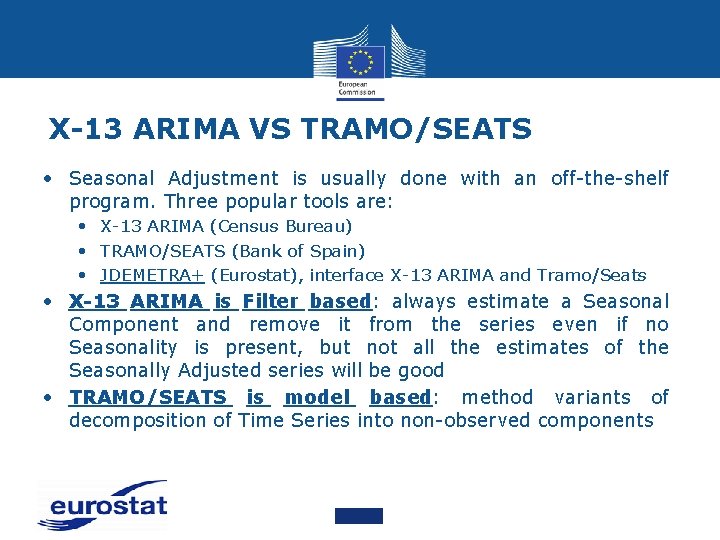 European Commission

X-13 ARIMA VS TRAMO/SEATS

• Seasonal Adjustment is usually done with an off-the-shelf program. Three popular tools are:
  • X-13 ARIMA (Census Bureau)
  • TRAMO/SEATS (Bank of Spain)
  • JDEMETRA+ (Eurostat), interface X-13 ARIMA and Tramo/Seats
• X-13 ARIMA is Filter based: always estimate a Seasonal Component and remove it from the series even if no Seasonality is present, but not all the estimates of the Seasonally Adjusted series will be good
• TRAMO/SEATS is model based: method variants of decomposition of Time Series into non-observed components

eurostat